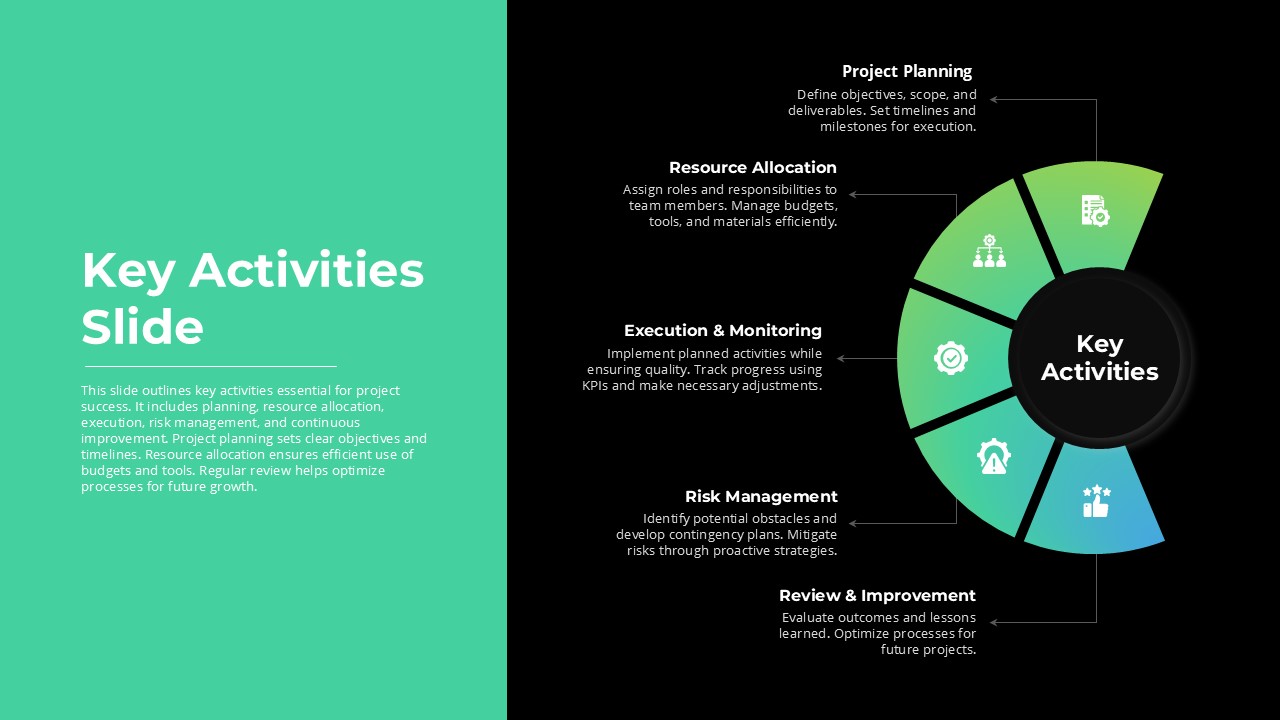 Key Activities Slide

This slide outlines key activities essential for project success. It includes planning, resource allocation, execution, risk management, and continuous improvement. Project planning sets clear objectives and timelines. Resource allocation ensures efficient use of budgets and tools. Regular review helps optimize processes for future growth.

Project Planning
Define objectives, scope, and deliverables. Set timelines and milestones for execution.

Resource Allocation
Assign roles and responsibilities to team members. Manage budgets, tools, and materials efficiently.

Execution & Monitoring
Implement planned activities while ensuring quality. Track progress using KPIs and make necessary adjustments.

Risk Management
Identify potential obstacles and develop contingency plans. Mitigate risks through proactive strategies.

Review & Improvement
Evaluate outcomes and lessons learned. Optimize processes for future projects.

Key Activities